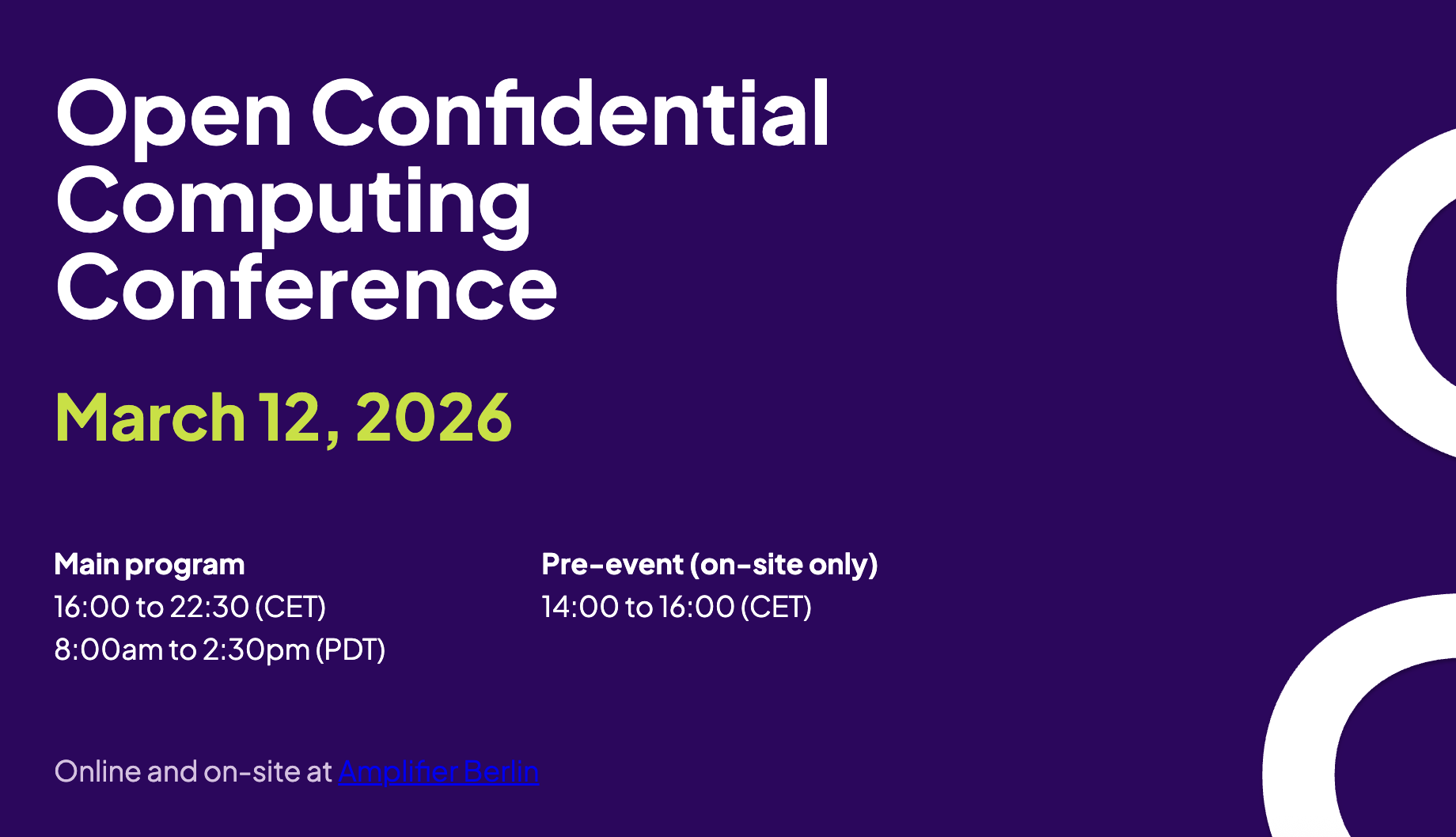 Open Confidential Computing Conference

March 12, 2026

Main program
16:00 to 22:30 (CET)
8:00am to 2:30pm (PDT)

Pre-event (on-site only)
14:00 to 16:00 (CET)

Online and on-site at Amplifier Berlin